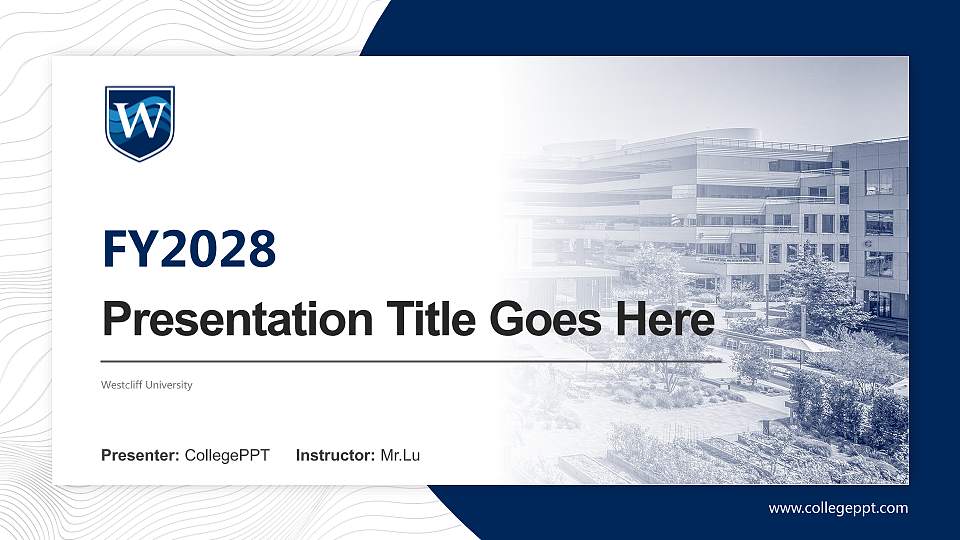 W

FY2028

Presentation Title Goes Here

Westcliff University

Presenter: CollegePPT Instructor: Mr.Lu

www.collegeppt.com